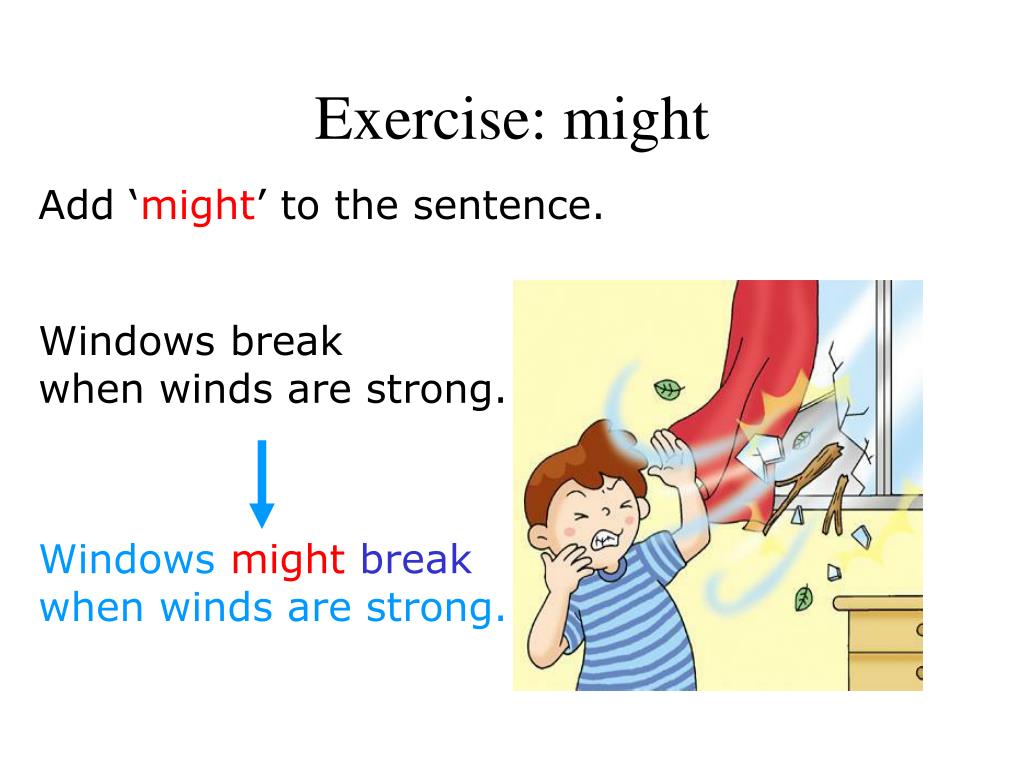 Exercise: might

Add ‘might’ to the sentence.

Windows break when winds are strong.

Windows might break when winds are strong.